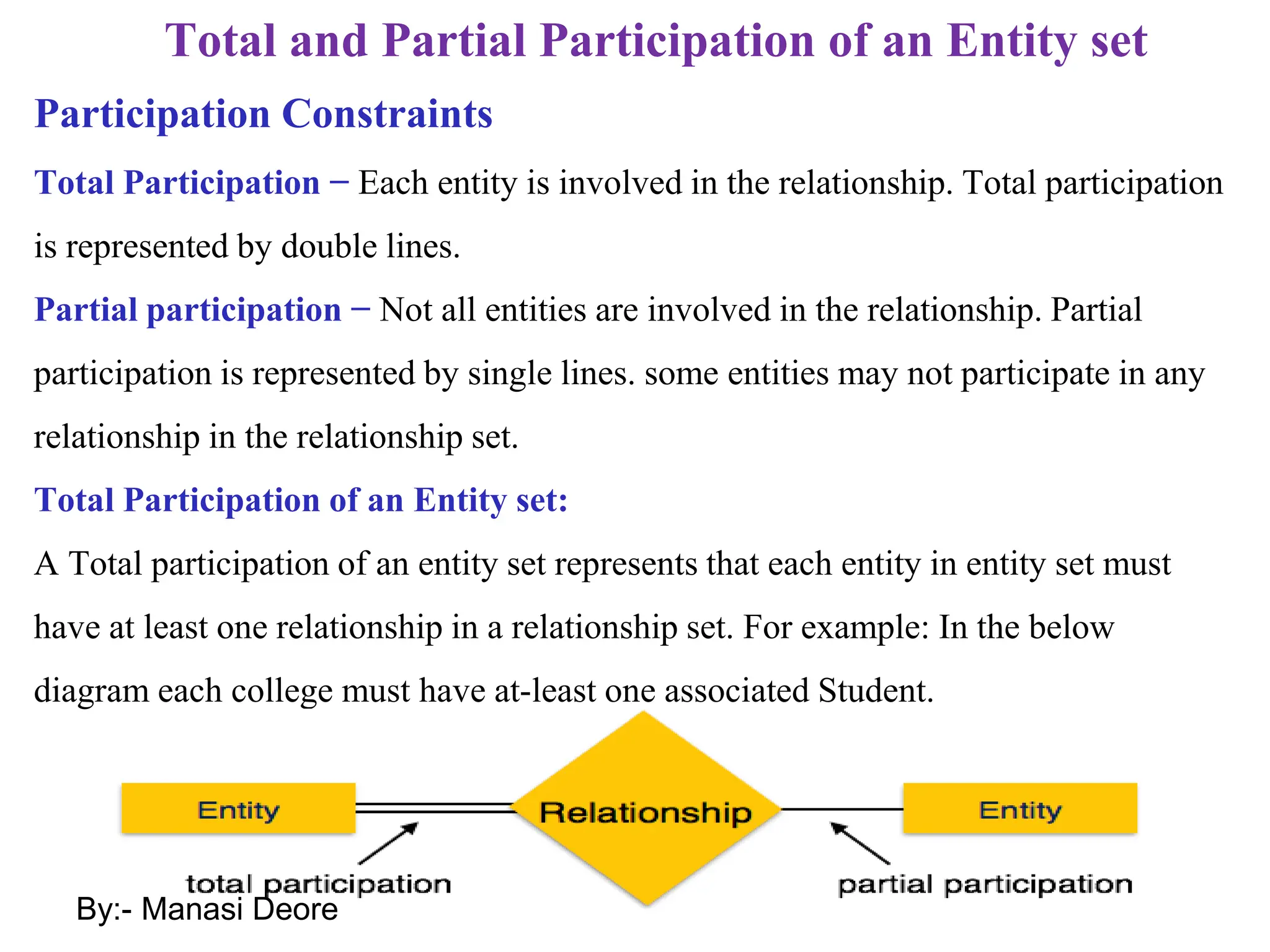 Total and Partial Participation of an Entity set

Participation Constraints

Total Participation − Each entity is involved in the relationship. Total participation is represented by double lines.

Partial participation − Not all entities are involved in the relationship. Partial participation is represented by single lines. some entities may not participate in any relationship in the relationship set.

Total Participation of an Entity set:

A Total participation of an entity set represents that each entity in entity set must have at least one relationship in a relationship set. For example: In the below diagram each college must have at-least one associated Student.

Entity

Relationship

Entity

total participation

partial participation

By:- Manasi Deore